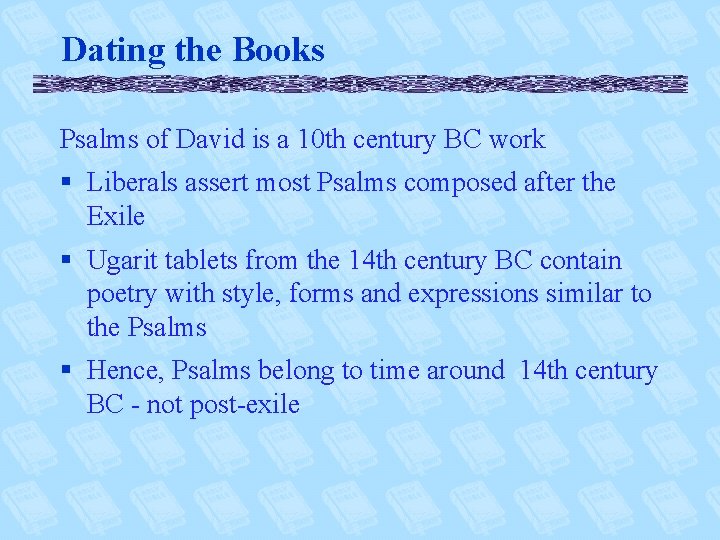 Dating the Books

Psalms of David is a 10th century BC work

▪ Liberals assert most Psalms composed after the Exile

▪ Ugarit tablets from the 14th century BC contain poetry with style, forms and expressions similar to the Psalms

▪ Hence, Psalms belong to time around 14th century BC - not post-exile